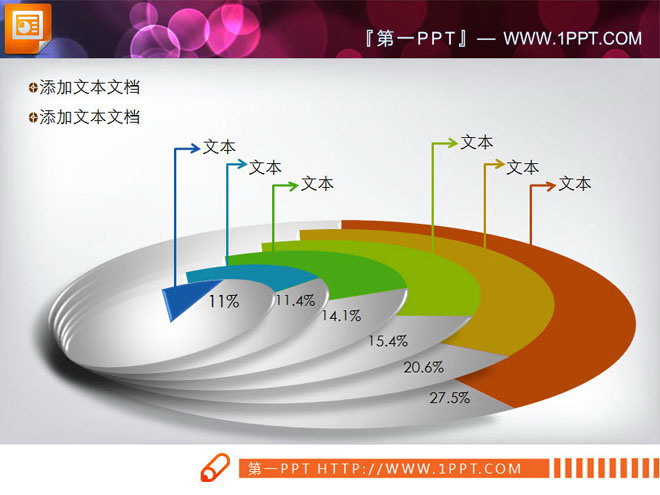 『第一PPT』— WWW.1PPT.COM

添加文本文档

添加文本文档

文本
文本
文本
文本
文本
文本

11%
11.4%
14.1%
15.4%
20.6%
27.5%

第一PPT HTTP://WWW.1PPT.COM